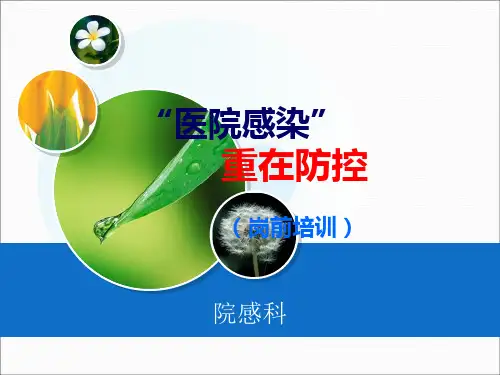 “医院感染”
重在防控

（岗前培训）

院感科